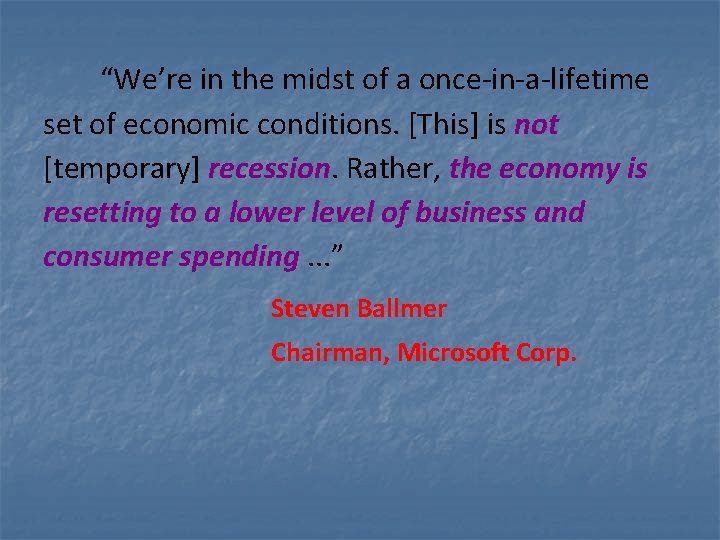 “We’re in the midst of a once-in-a-lifetime set of economic conditions. [This] is not [temporary] recession. Rather, the economy is resetting to a lower level of business and consumer spending ...”

Steven Ballmer

Chairman, Microsoft Corp.